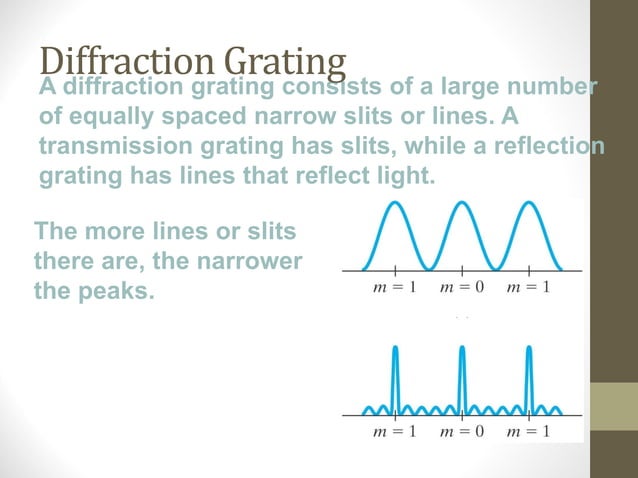 Diffraction Grating

A diffraction grating consists of a large number of equally spaced narrow slits or lines. A transmission grating has slits, while a reflection grating has lines that reflect light.

The more lines or slits there are, the narrower the peaks.

$m = 1$ $m = 0$ $m = 1$

$m = 1$ $m = 0$ $m = 1$